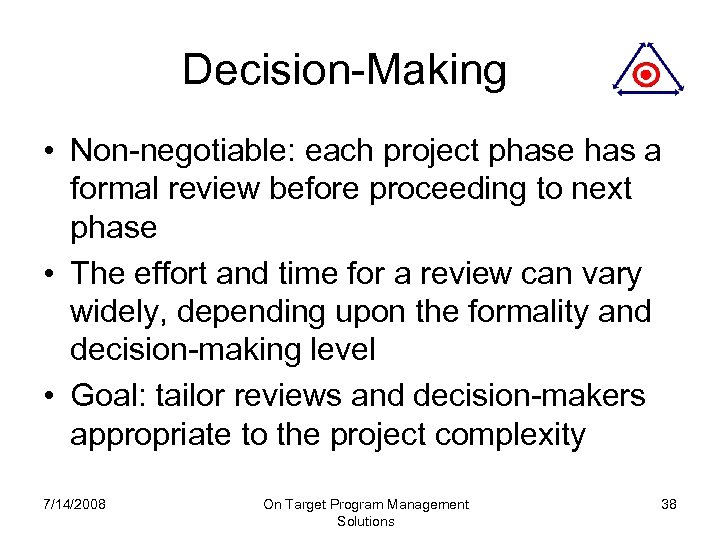 Decision-Making

• Non-negotiable: each project phase has a formal review before proceeding to next phase
• The effort and time for a review can vary widely, depending upon the formality and decision-making level
• Goal: tailor reviews and decision-makers appropriate to the project complexity

7/14/2008

On Target Program Management Solutions

38